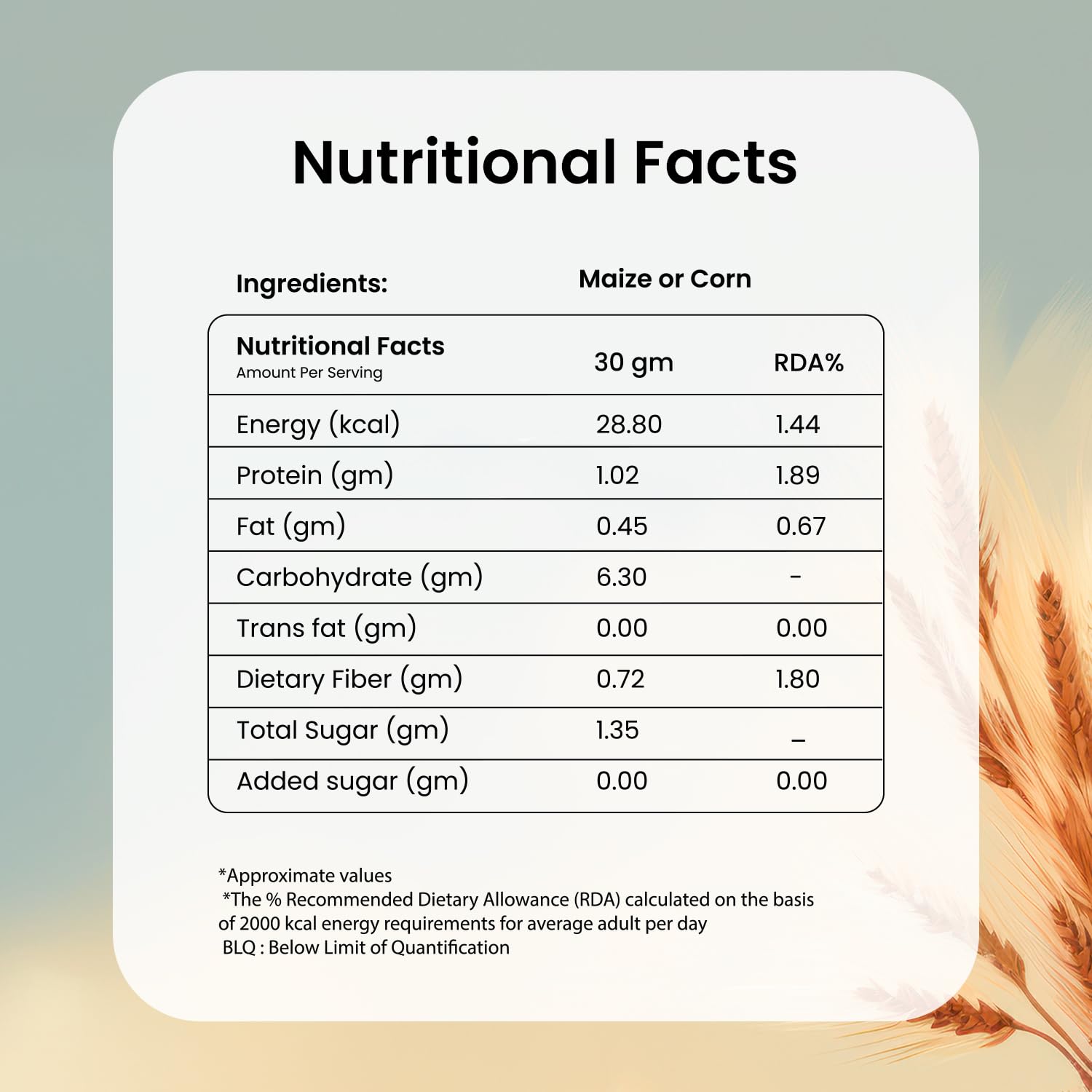 Nutritional Facts

Ingredients: Maize or Corn

| Nutritional Facts Amount Per Serving | 30 gm | RDA% |
|---|---|---|
| Energy (kcal) | 28.80 | 1.44 |
| Protein (gm) | 1.02 | 1.89 |
| Fat (gm) | 0.45 | 0.67 |
| Carbohydrate (gm) | 6.30 | - |
| Trans fat (gm) | 0.00 | 0.00 |
| Dietary Fiber (gm) | 0.72 | 1.80 |
| Total Sugar (gm) | 1.35 | _ |
| Added sugar (gm) | 0.00 | 0.00 |

*Approximate values
*The % Recommended Dietary Allowance (RDA) calculated on the basis of 2000 kcal energy requirements for average adult per day
BLQ : Below Limit of Quantification